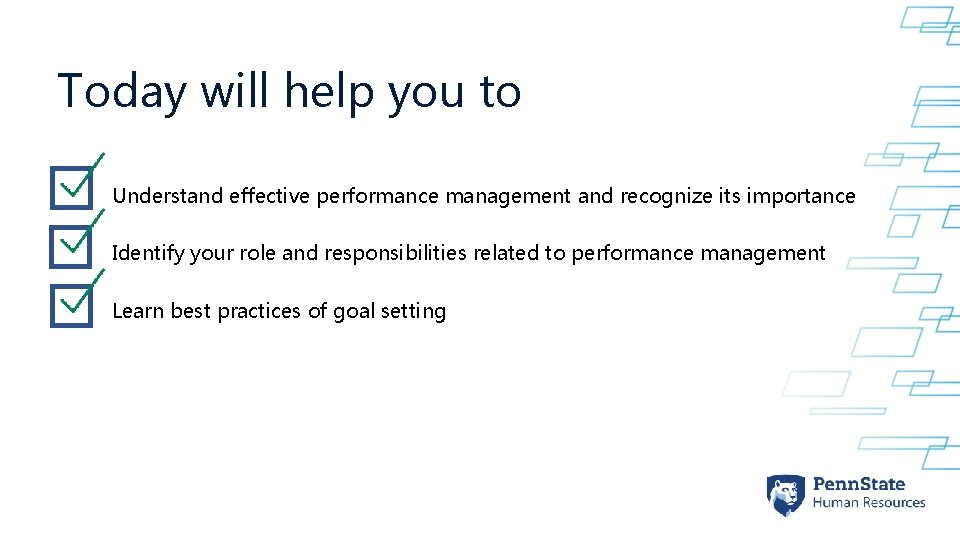 Today will help you to

Understand effective performance management and recognize its importance

Identify your role and responsibilities related to performance management

Learn best practices of goal setting

PennState
Human Resources